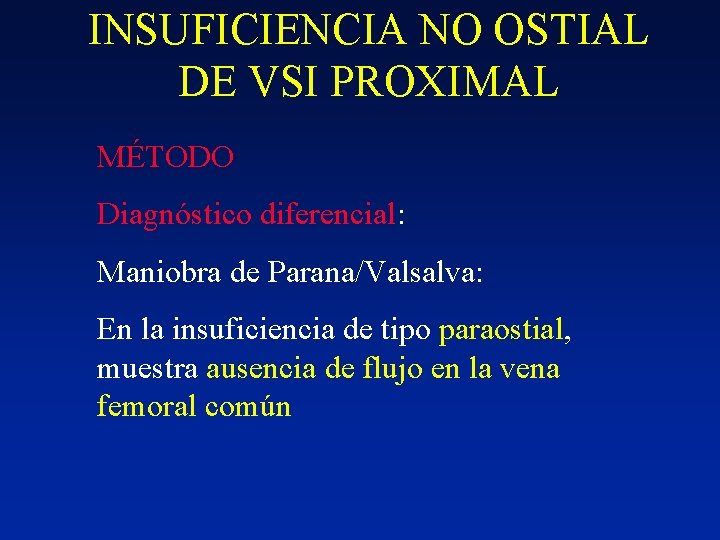 INSUFICIENCIA NO OSTIAL DE VSI PROXIMAL

MÉTODO

Diagnóstico diferencial:

Maniobra de Parana/Valsalva:

En la insuficiencia de tipo paraostial, muestra ausencia de flujo en la vena femoral común